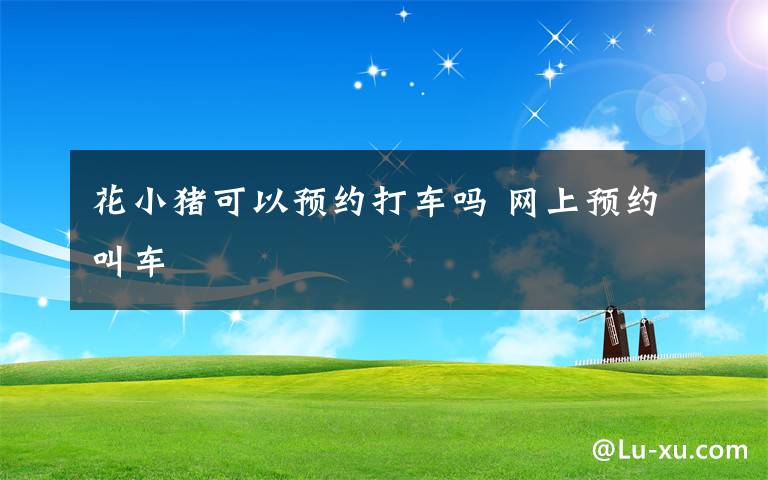 花小猪可以预约打车吗 网上预约叫车

@Lu-xu.com